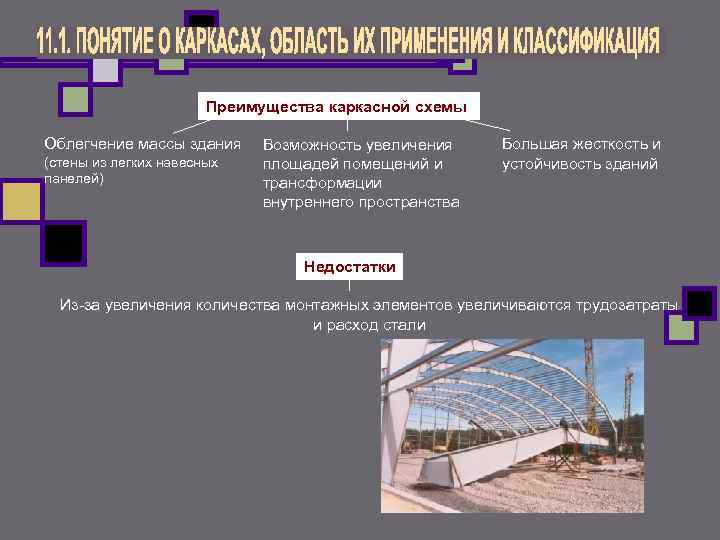 11.1. ПОНЯТИЕ О КАРКАСАХ, ОБЛАСТЬ ИХ ПРИМЕНЕНИЯ И КЛАССИФИКАЦИЯ

Преимущества каркасной схемы

Облегчение массы здания (стены из легких навесных панелей)

Возможность увеличения площадей помещений и трансформации внутреннего пространства

Большая жесткость и устойчивость зданий

Недостатки

Из-за увеличения количества монтажных элементов увеличиваются трудозатраты и расход стали